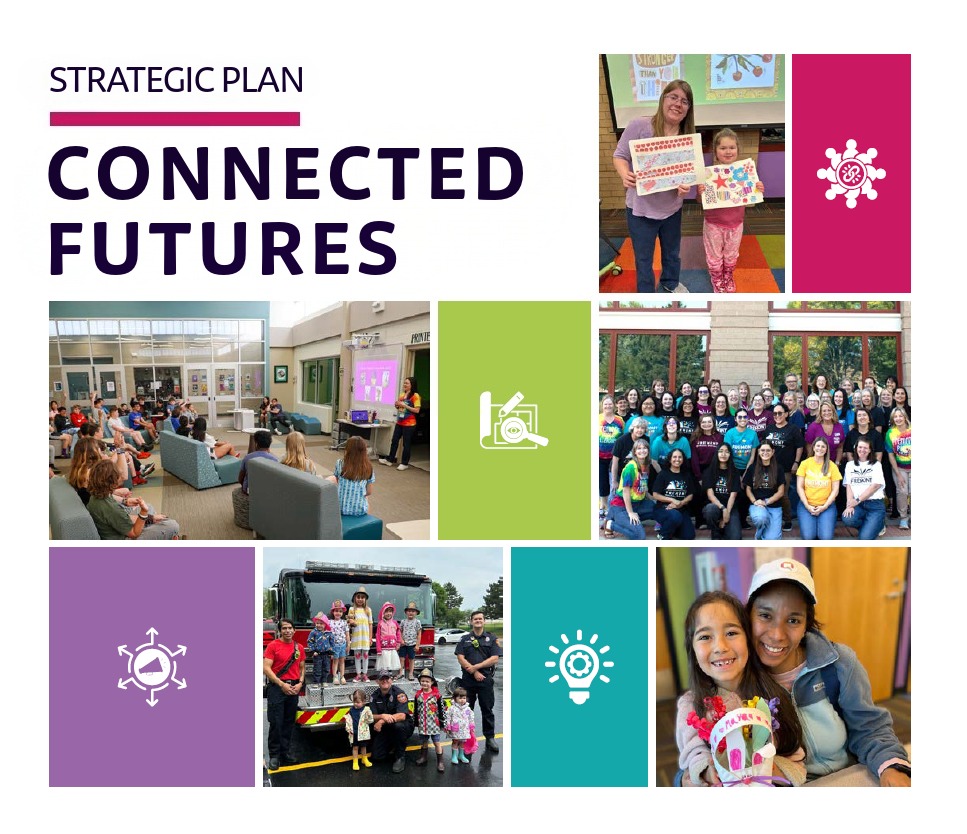 STRATEGIC PLAN

CONNECTED FUTURES